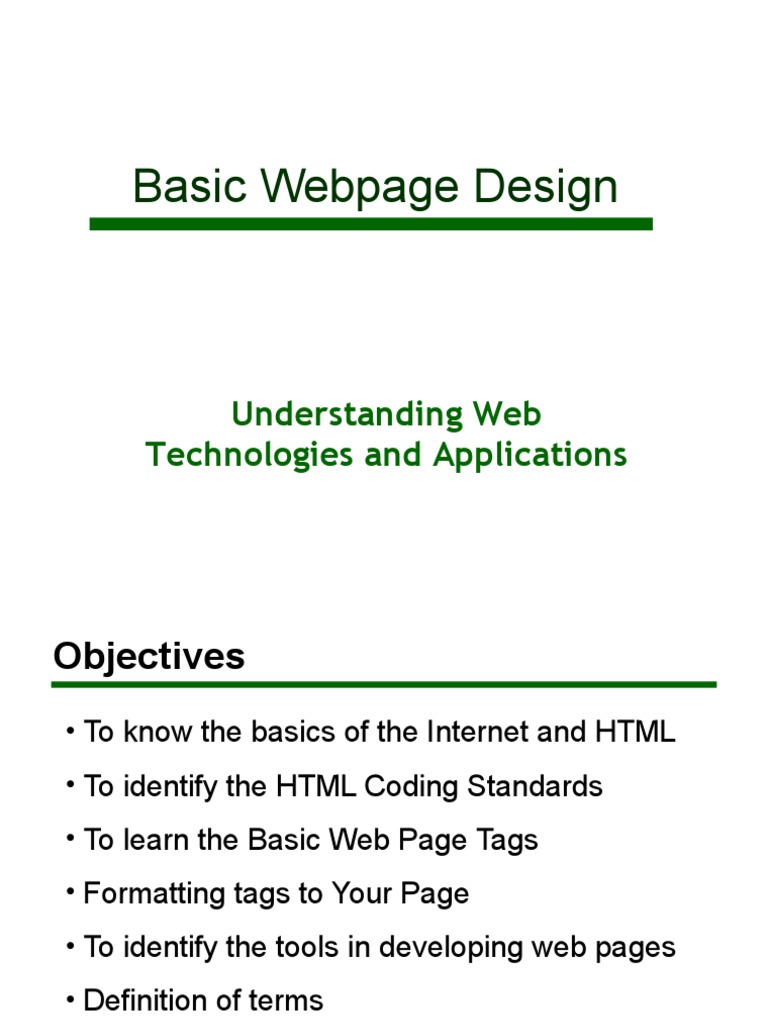 Basic Webpage Design

Understanding Web Technologies and Applications

Objectives

• To know the basics of the Internet and HTML
• To identify the HTML Coding Standards
• To learn the Basic Web Page Tags
• Formatting tags to Your Page
• To identify the tools in developing web pages
• Definition of terms